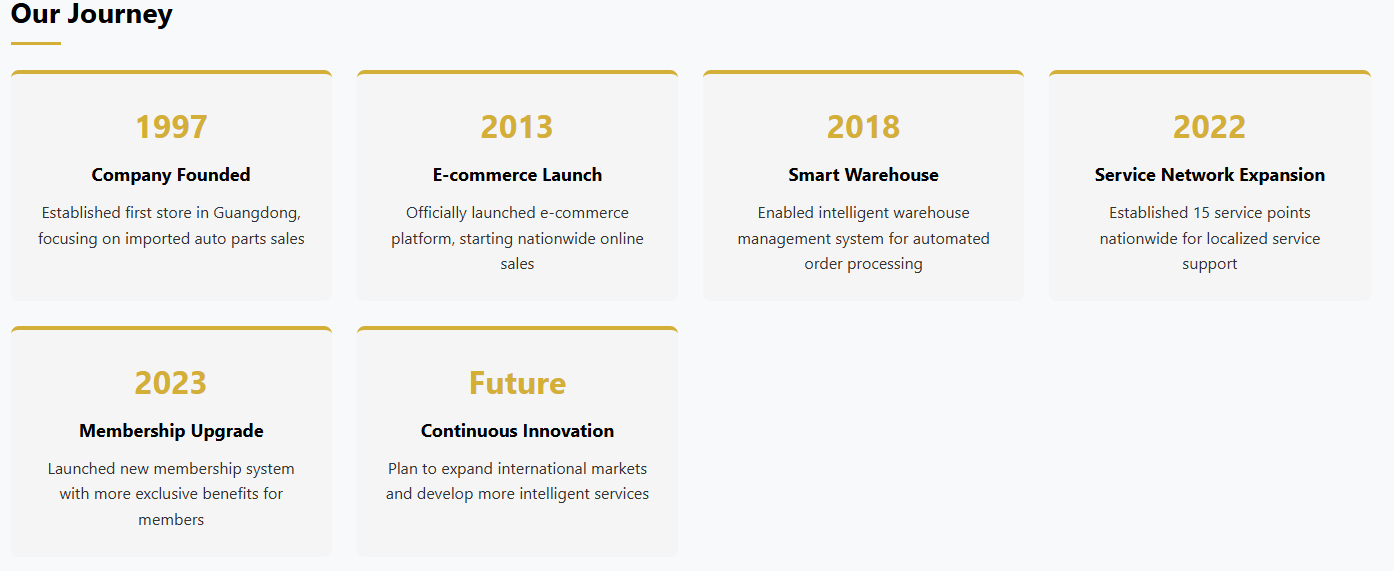 Our Journey

1997
Company Founded
Established first store in Guangdong, focusing on imported auto parts sales

2013
E-commerce Launch
Officially launched e-commerce platform, starting nationwide online sales

2018
Smart Warehouse
Enabled intelligent warehouse management system for automated order processing

2022
Service Network Expansion
Established 15 service points nationwide for localized service support

2023
Membership Upgrade
Launched new membership system with more exclusive benefits for members

Future
Continuous Innovation
Plan to expand international markets and develop more intelligent services